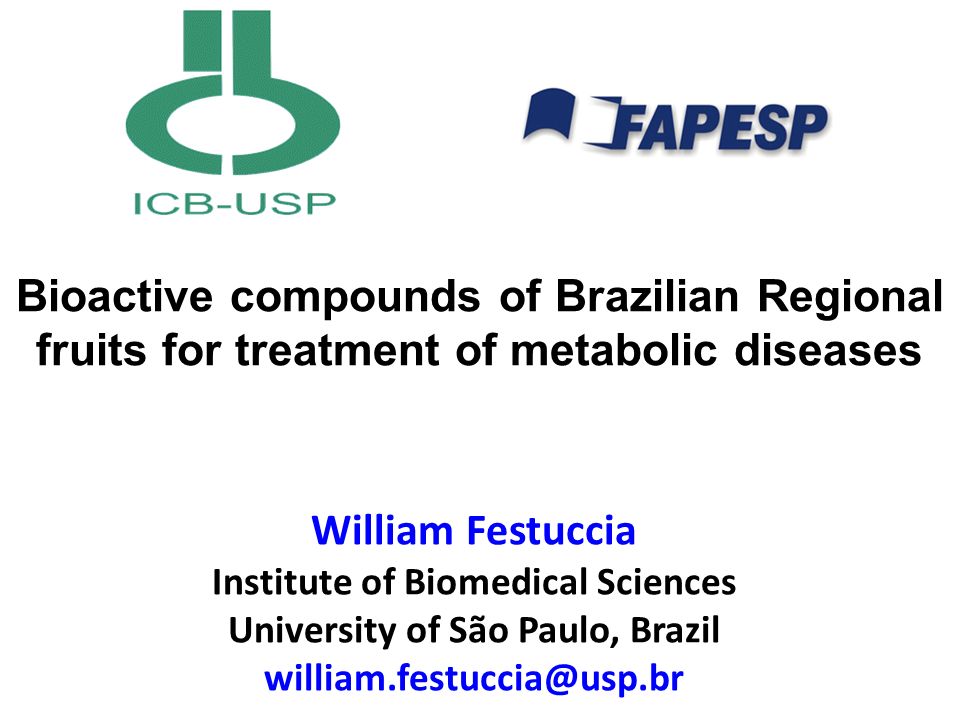 ICB-USP

FAPESP

Bioactive compounds of Brazilian Regional fruits for treatment of metabolic diseases

William Festuccia
Institute of Biomedical Sciences
University of São Paulo, Brazil
william.festuccia@usp.br